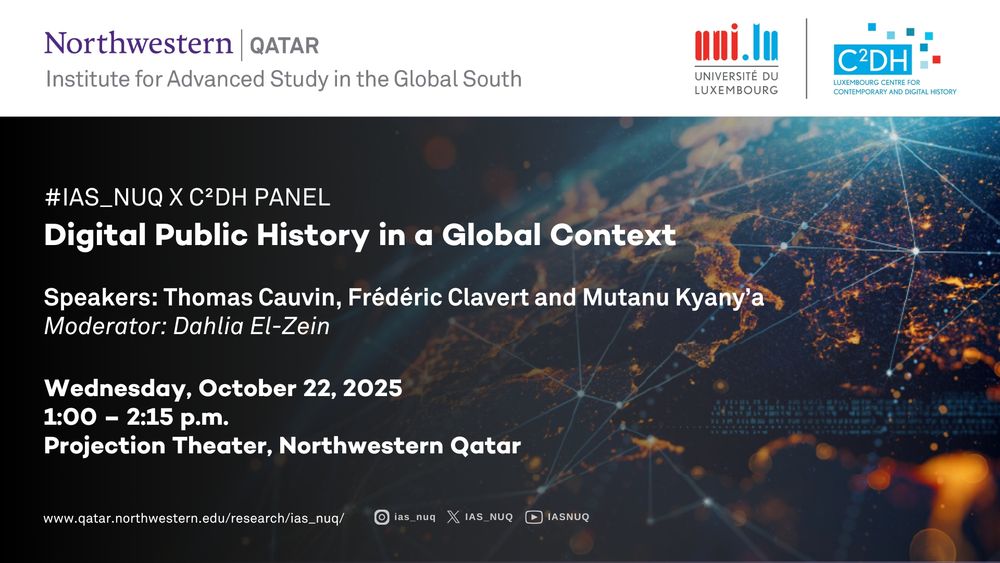 Northwestern | QATAR
Institute for Advanced Study in the Global South

uni.lu
UNIVERSITÉ DU LUXEMBOURG

C²DH
LUXEMBOURG CENTRE FOR CONTEMPORARY AND DIGITAL HISTORY

#IAS_NUQ X C²DH PANEL
Digital Public History in a Global Context

Speakers: Thomas Cauvin, Frédéric Clavert and Mutanu Kyany'a
Moderator: Dahlia El-Zein

Wednesday, October 22, 2025
1:00 – 2:15 p.m.
Projection Theater, Northwestern Qatar

www.qatar.northwestern.edu/research/ias_nuq/ ias_nuq IAS_NUQ IASNUQ